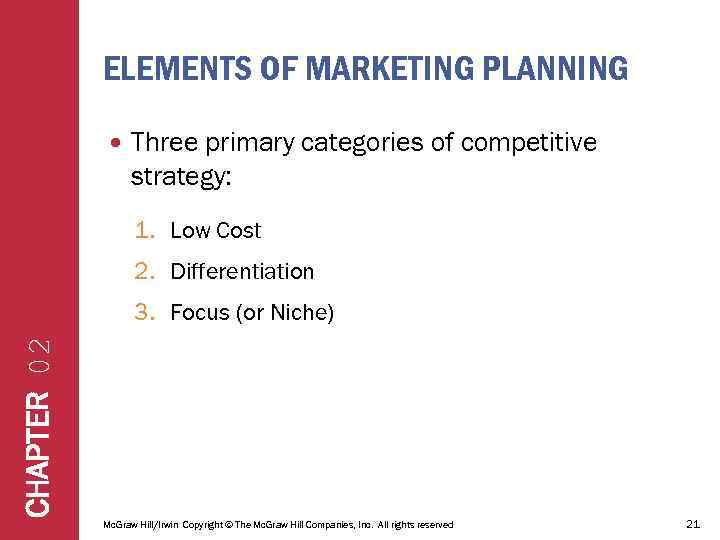 ELEMENTS OF MARKETING PLANNING

• Three primary categories of competitive strategy:

1. Low Cost
2. Differentiation
3. Focus (or Niche)

CHAPTER 02

McGraw Hill/Irwin Copyright © The McGraw Hill Companies, Inc. All rights reserved

21